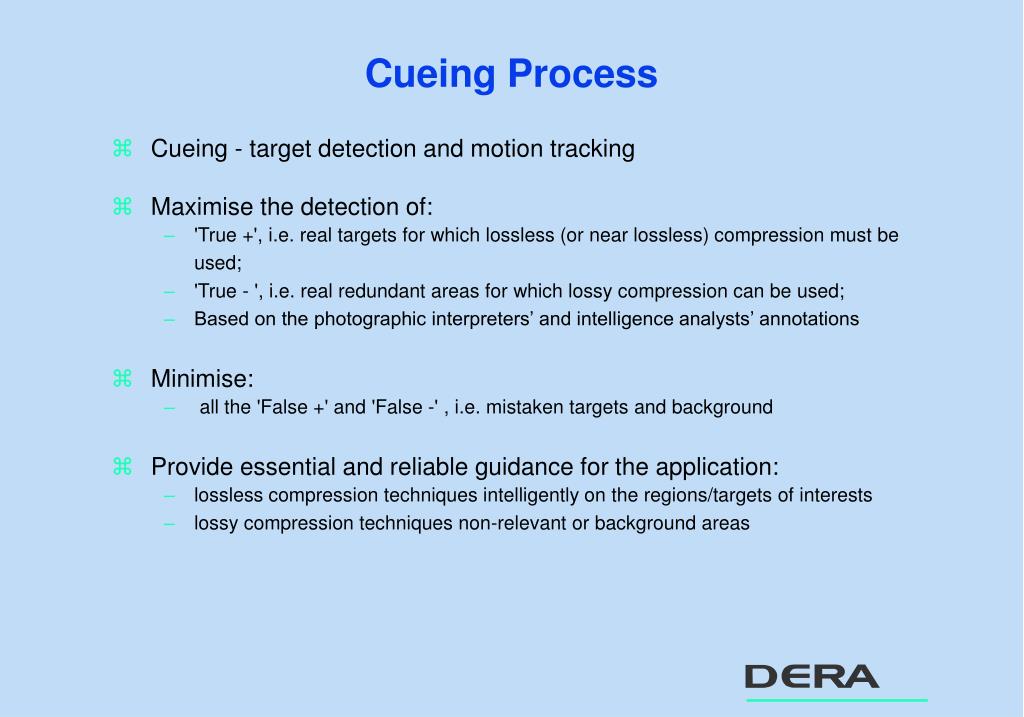 Cueing Process

⌘ Cueing - target detection and motion tracking

⌘ Maximise the detection of:
– 'True +', i.e. real targets for which lossless (or near lossless) compression must be used;
– 'True - ', i.e. real redundant areas for which lossy compression can be used;
– Based on the photographic interpreters’ and intelligence analysts’ annotations

⌘ Minimise:
– all the 'False +' and 'False -' , i.e. mistaken targets and background

⌘ Provide essential and reliable guidance for the application:
– lossless compression techniques intelligently on the regions/targets of interests
– lossy compression techniques non-relevant or background areas

DERA